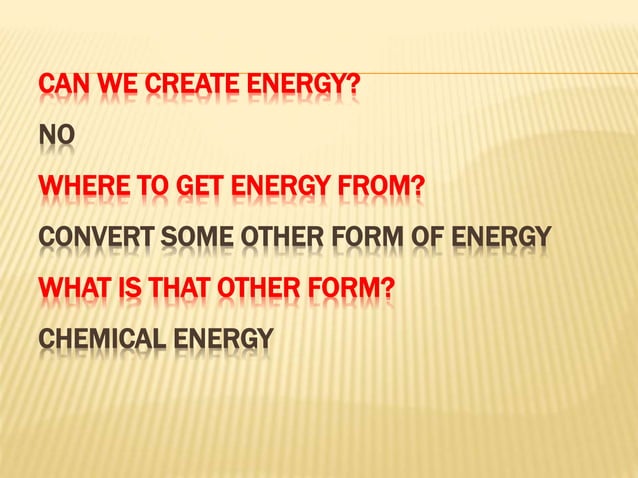 CAN WE CREATE ENERGY?

NO

WHERE TO GET ENERGY FROM?

CONVERT SOME OTHER FORM OF ENERGY

WHAT IS THAT OTHER FORM?

CHEMICAL ENERGY